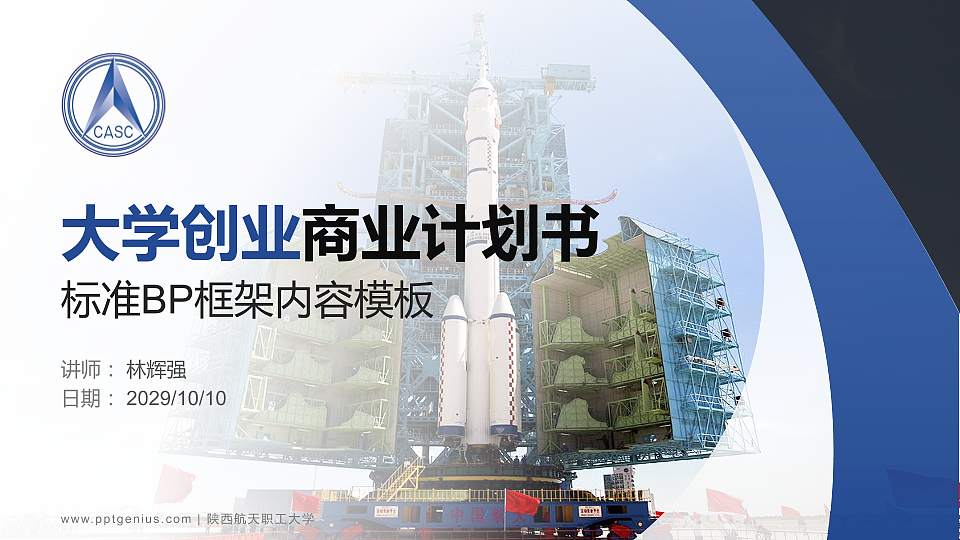 CASC

大学创业商业计划书

标准BP框架内容模板

讲师： 林辉强

日期： 2029/10/10

www.pptgenius.com | 陕西航天职工大学